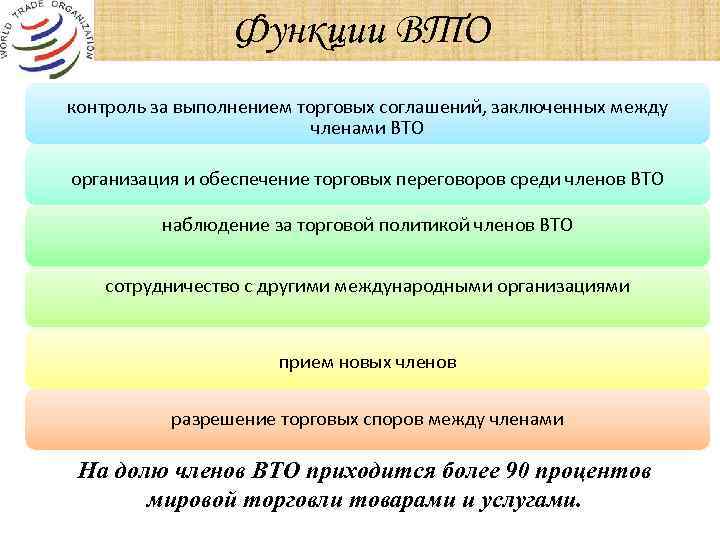 WORLD TRADE ORGANIZATION

Функции ВТО

контроль за выполнением торговых соглашений, заключенных между членами ВТО

организация и обеспечение торговых переговоров среди членов ВТО

наблюдение за торговой политикой членов ВТО

сотрудничество с другими международными организациями

прием новых членов

разрешение торговых споров между членами

На долю членов ВТО приходится более 90 процентов мировой торговли товарами и услугами.